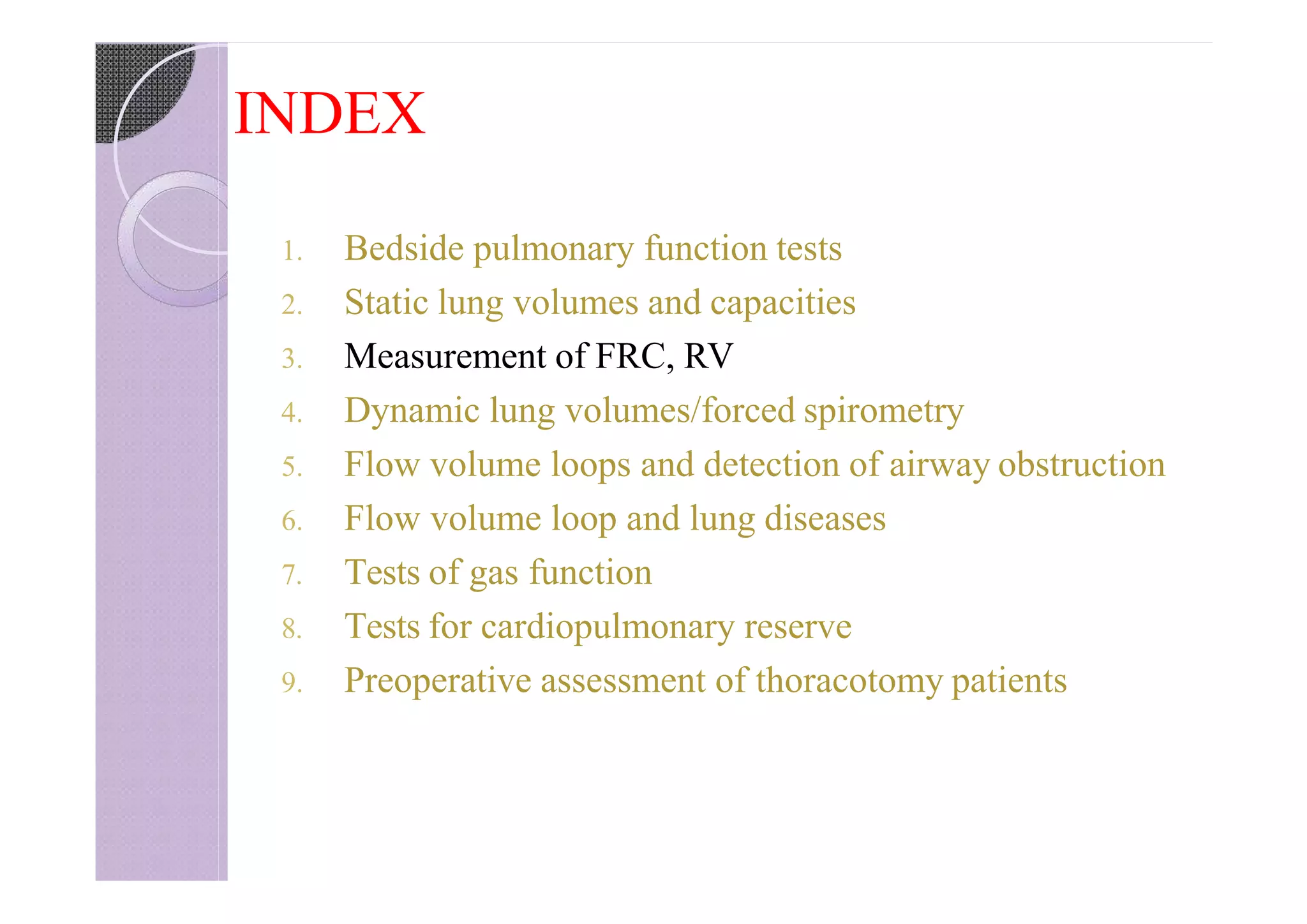 INDEX

1. Bedside pulmonary function tests
2. Static lung volumes and capacities
3. Measurement of FRC, RV
4. Dynamic lung volumes/forced spirometry
5. Flow volume loops and detection of airway obstruction
6. Flow volume loop and lung diseases
7. Tests of gas function
8. Tests for cardiopulmonary reserve
9. Preoperative assessment of thoracotomy patients